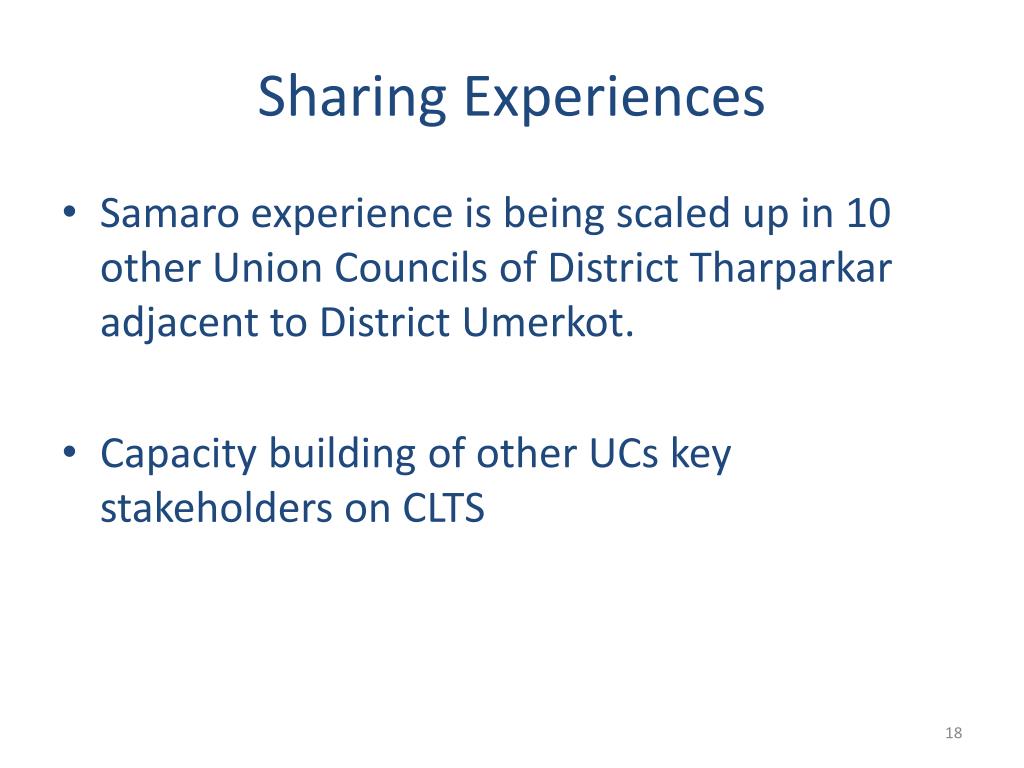 Sharing Experiences

• Samaro experience is being scaled up in 10 other Union Councils of District Tharparkar adjacent to District Umerkot.

• Capacity building of other UCs key stakeholders on CLTS

18